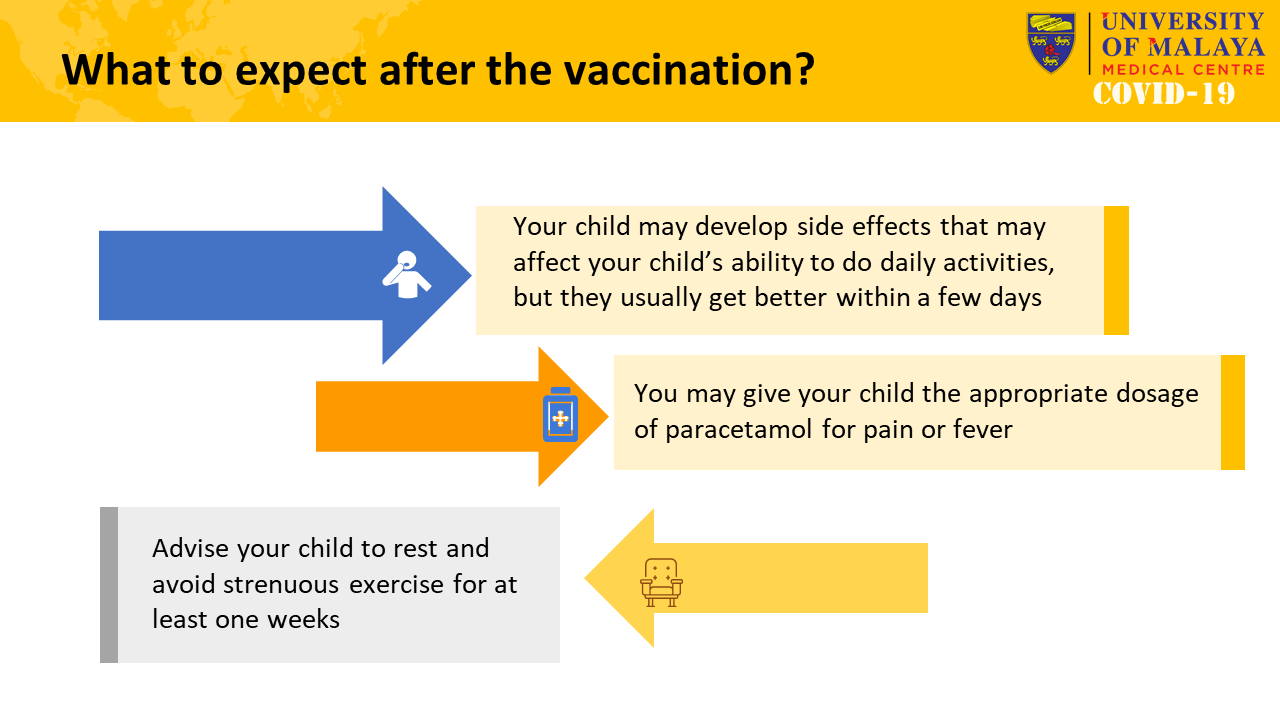 What to expect after the vaccination?

UNIVERSITY OF MALAYA MEDICAL CENTRE
COVID-19

Your child may develop side effects that may affect your child's ability to do daily activities, but they usually get better within a few days

You may give your child the appropriate dosage of paracetamol for pain or fever

Advise your child to rest and avoid strenuous exercise for at least one weeks